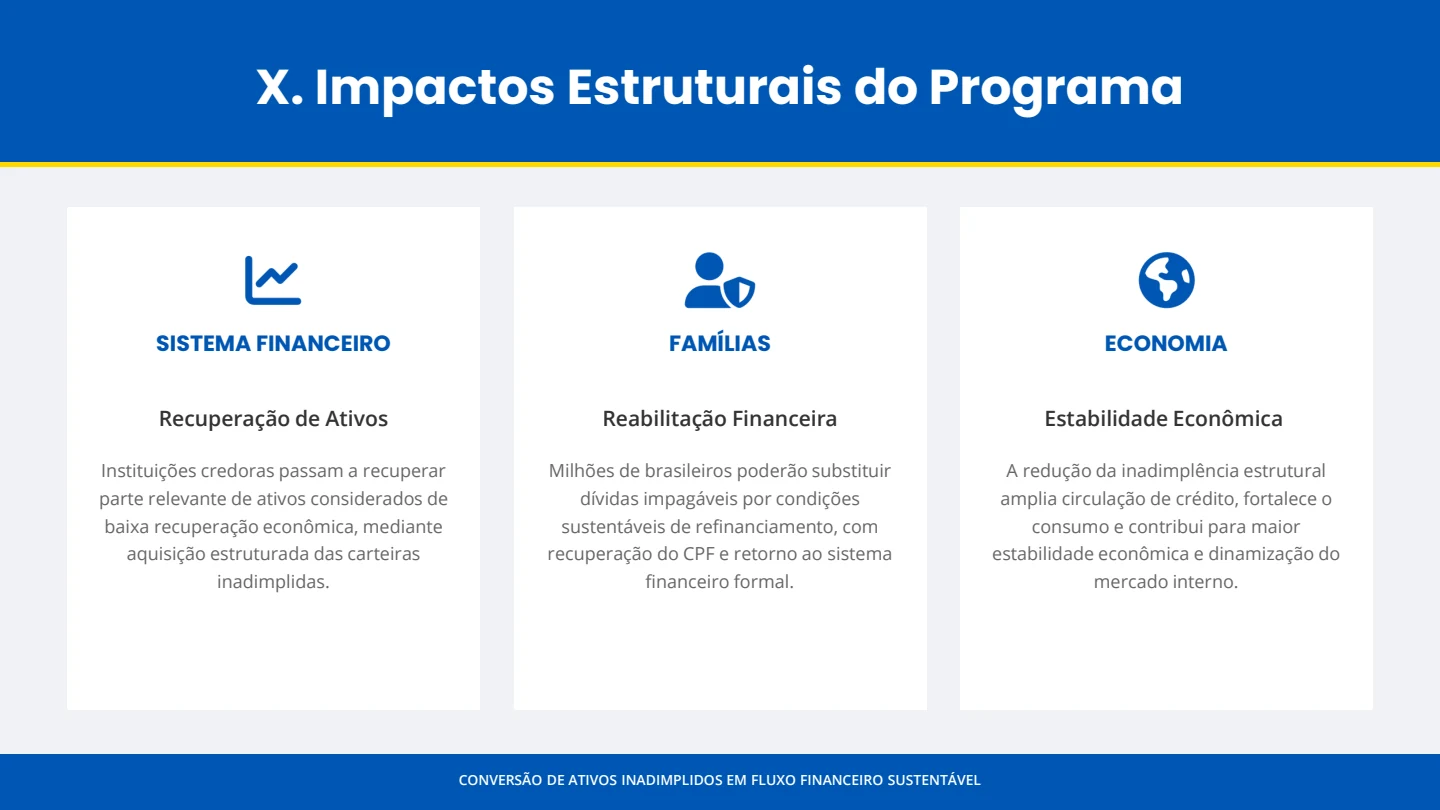 X. Impactos Estruturais do Programa

SISTEMA FINANCEIRO

Recuperação de Ativos

Instituições credoras passam a recuperar parte relevante de ativos considerados de baixa recuperação econômica, mediante aquisição estruturada das carteiras inadimplidas.

FAMÍLIAS

Reabilitação Financeira

Milhões de brasileiros poderão substituir dívidas impagáveis por condições sustentáveis de refinanciamento, com recuperação do CPF e retorno ao sistema financeiro formal.

ECONOMIA

Estabilidade Econômica

A redução da inadimplência estrutural amplia circulação de crédito, fortalece o consumo e contribui para maior estabilidade econômica e dinamização do mercado interno.

CONVERSÃO DE ATIVOS INADIMPLIDOS EM FLUXO FINANCEIRO SUSTENTÁVEL